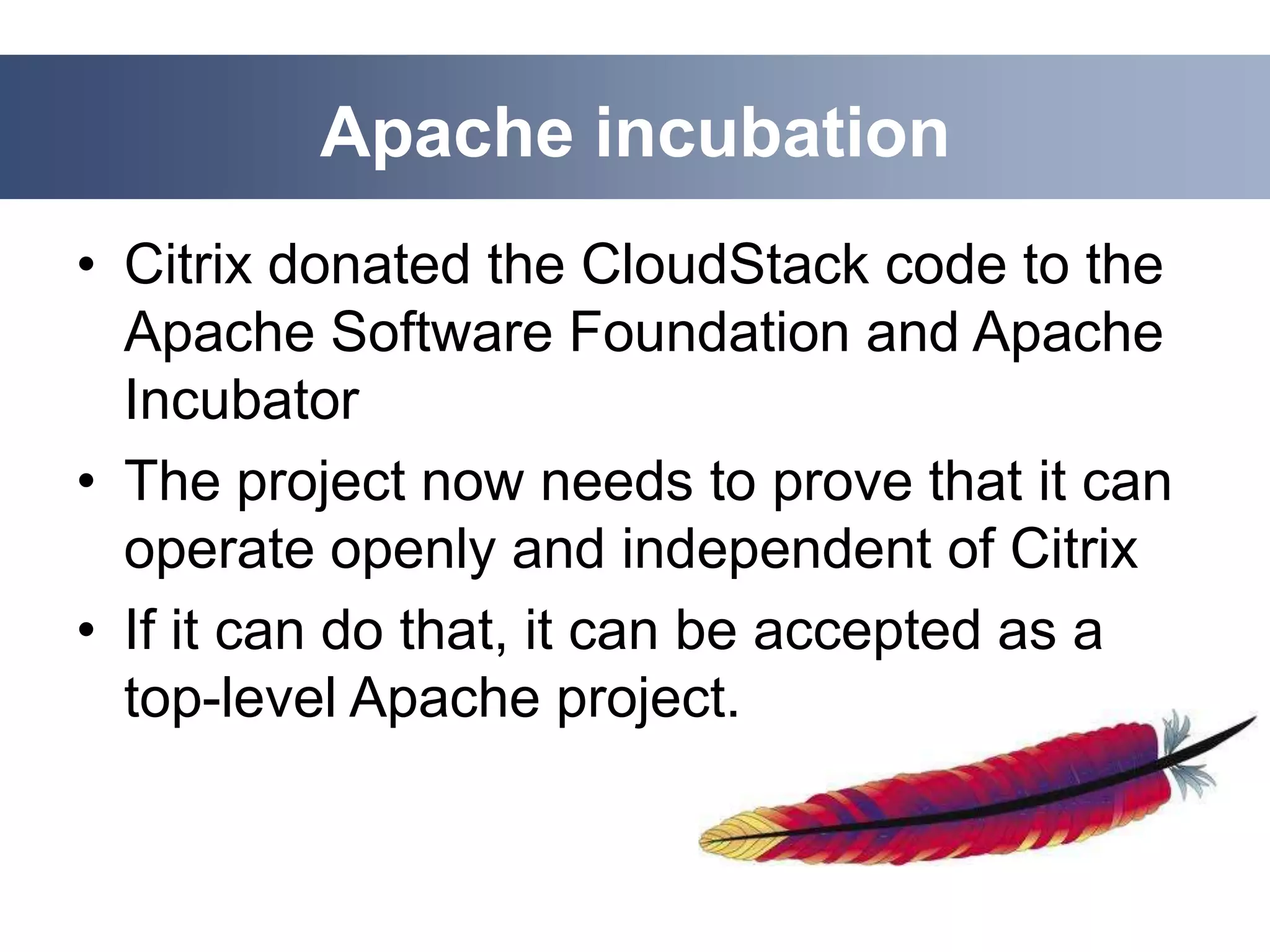 Apache incubation

• Citrix donated the CloudStack code to the Apache Software Foundation and Apache Incubator
• The project now needs to prove that it can operate openly and independent of Citrix
• If it can do that, it can be accepted as a top-level Apache project.